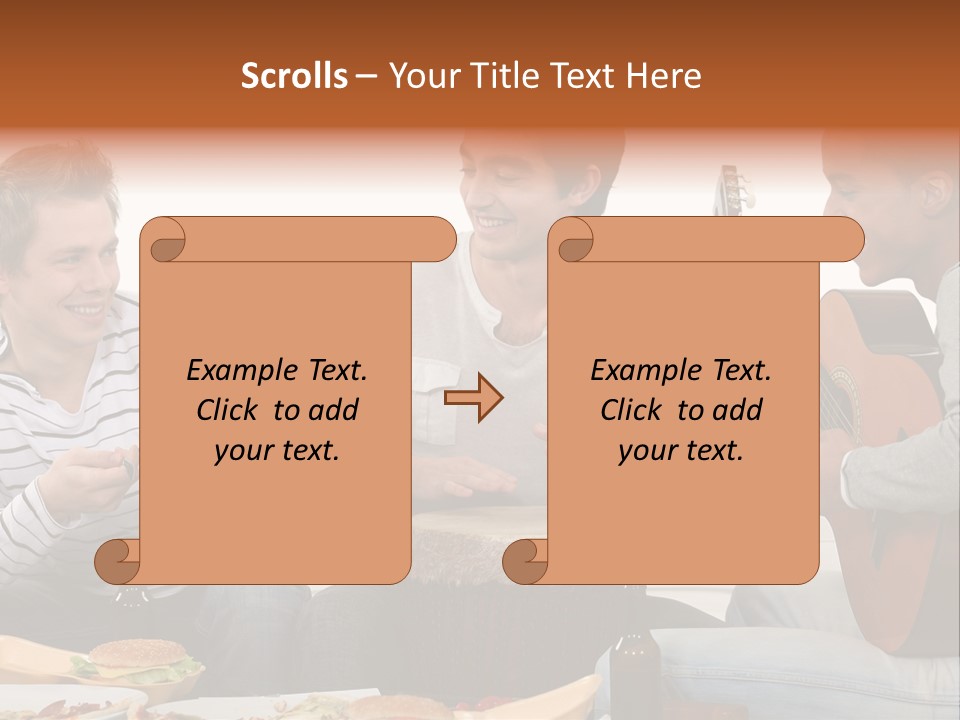 Scrolls – Your Title Text Here

Example Text. Click to add your text.

Example Text. Click to add your text.